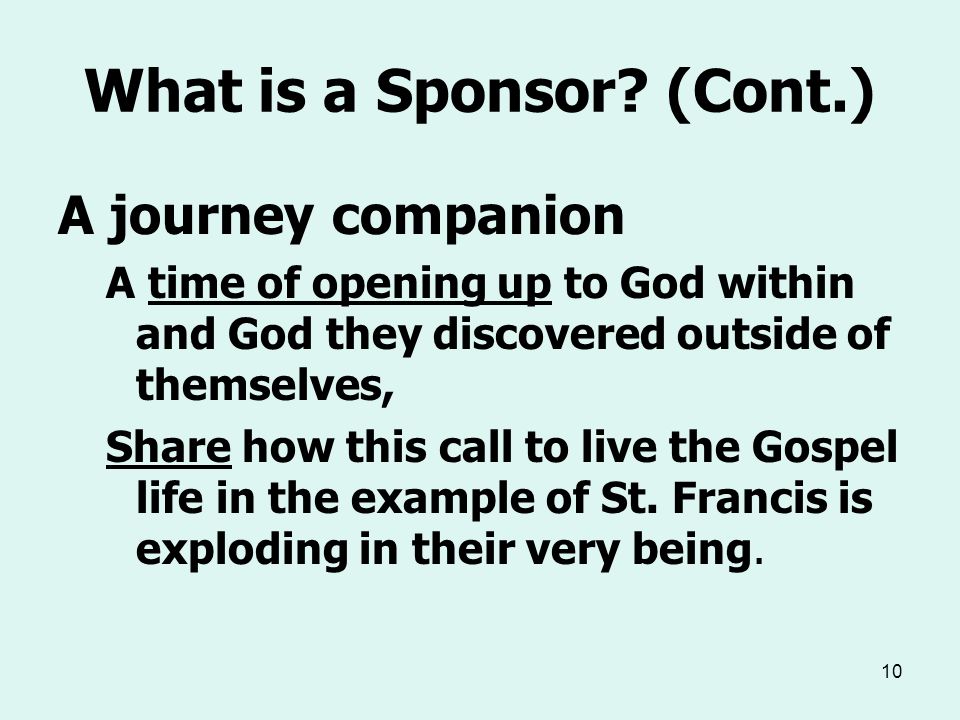 What is a Sponsor? (Cont.)

A journey companion

A time of opening up to God within and God they discovered outside of themselves,

Share how this call to live the Gospel life in the example of St. Francis is exploding in their very being.

10